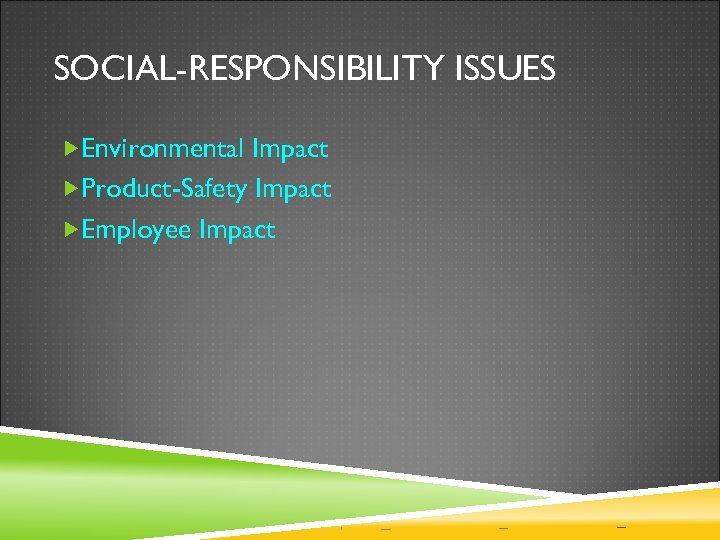 SOCIAL-RESPONSIBILITY ISSUES

Environmental Impact

Product-Safety Impact

Employee Impact